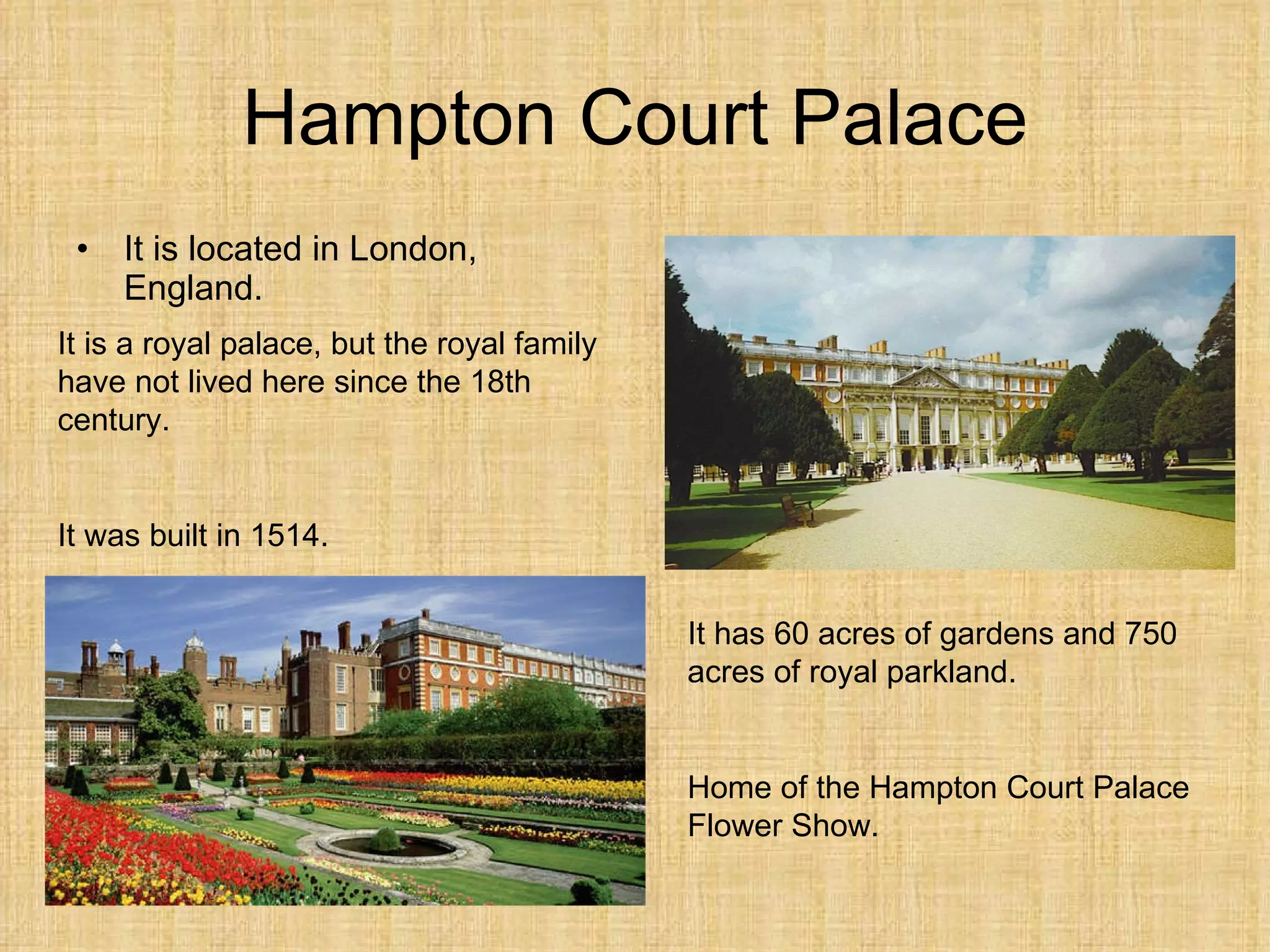 Hampton Court Palace

• It is located in London, England.

It is a royal palace, but the royal family have not lived here since the 18th century.

It was built in 1514.

It has 60 acres of gardens and 750 acres of royal parkland.

Home of the Hampton Court Palace Flower Show.